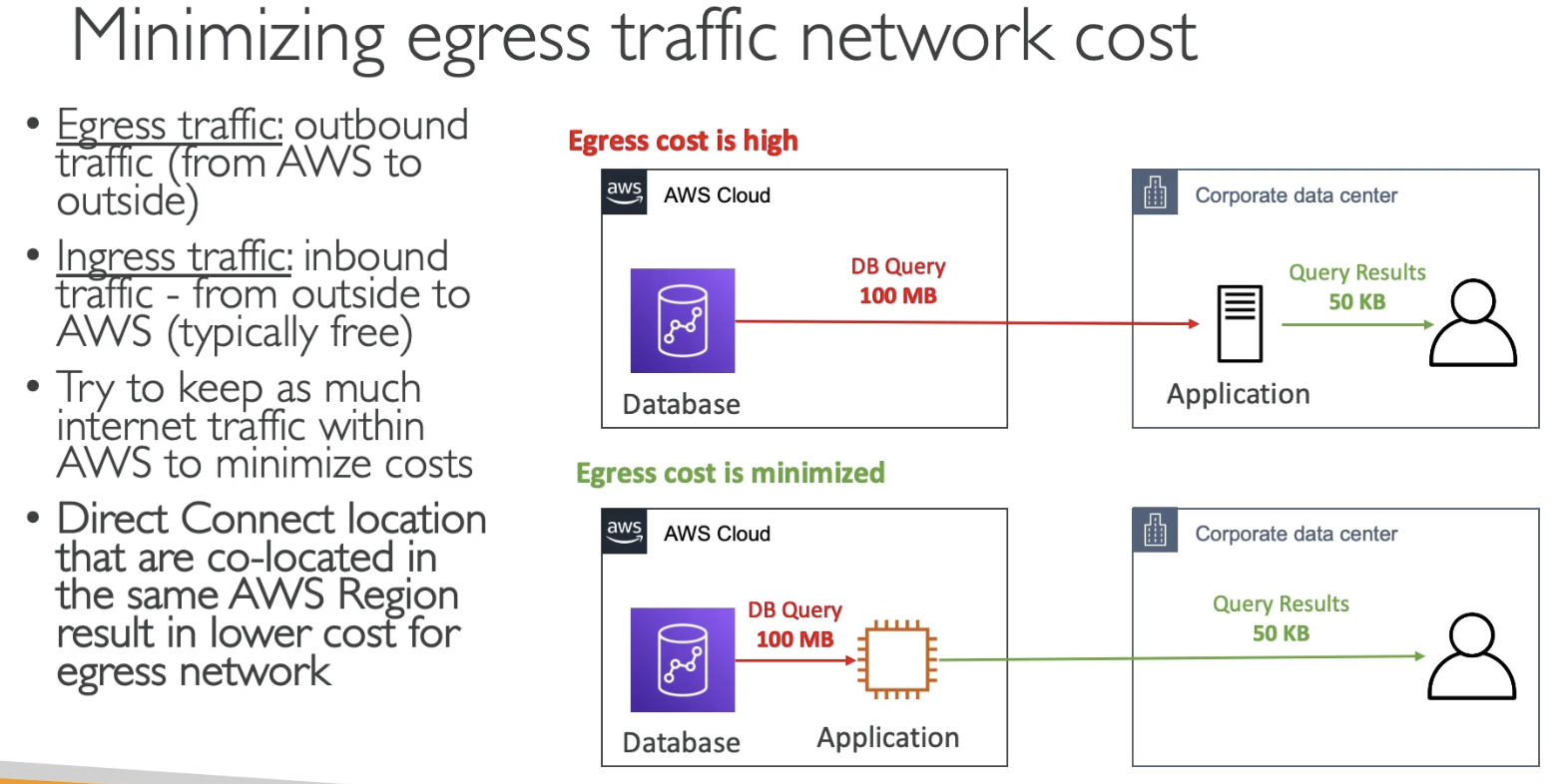 Minimizing egress traffic network cost

• Egress traffic: outbound traffic (from AWS to outside)
• Ingress traffic: inbound traffic - from outside to AWS (typically free)
• Try to keep as much internet traffic within AWS to minimize costs
• Direct Connect location that are co-located in the same AWS Region result in lower cost for egress network

Egress cost is high

aws AWS Cloud

Database

DB Query
100 MB

Corporate data center

Application

Query Results
50 KB

Egress cost is minimized

aws AWS Cloud

Database

DB Query
100 MB

Application

Corporate data center

Query Results
50 KB